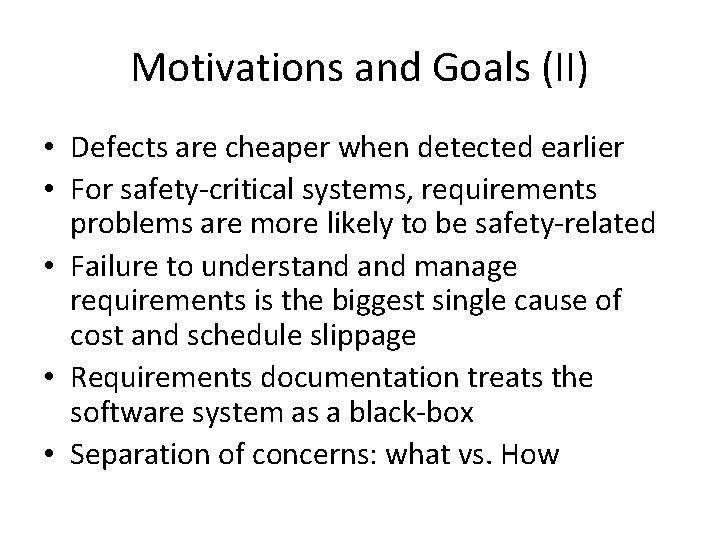 Motivations and Goals (II)

• Defects are cheaper when detected earlier
• For safety-critical systems, requirements problems are more likely to be safety-related
• Failure to understand and manage requirements is the biggest single cause of cost and schedule slippage
• Requirements documentation treats the software system as a black-box
• Separation of concerns: what vs. How